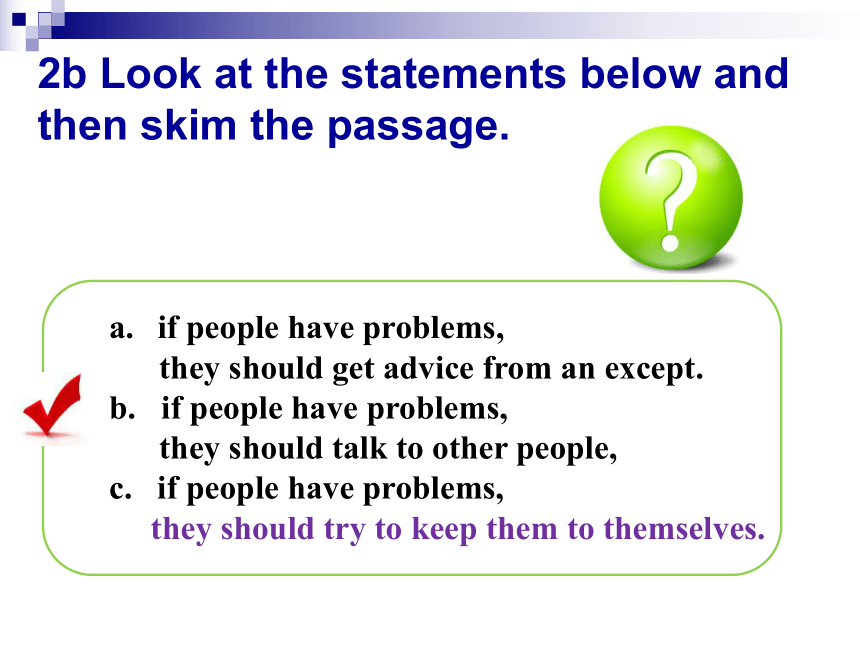 2b Look at the statements below and then skim the passage.

?

a. if people have problems, they should get advice from an except.
b. if people have problems, they should talk to other people,
c. if people have problems, they should try to keep them to themselves.